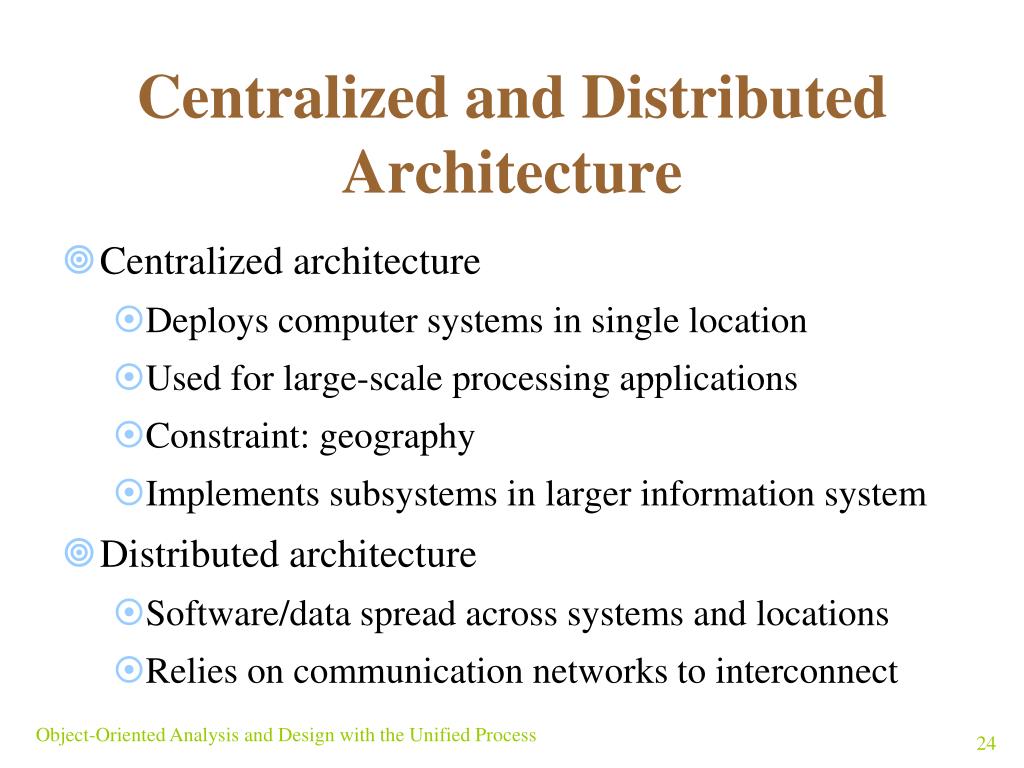 Centralized and Distributed Architecture

Centralized architecture

Deploys computer systems in single location

Used for large-scale processing applications

Constraint: geography

Implements subsystems in larger information system

Distributed architecture

Software/data spread across systems and locations

Relies on communication networks to interconnect

Object-Oriented Analysis and Design with the Unified Process

24